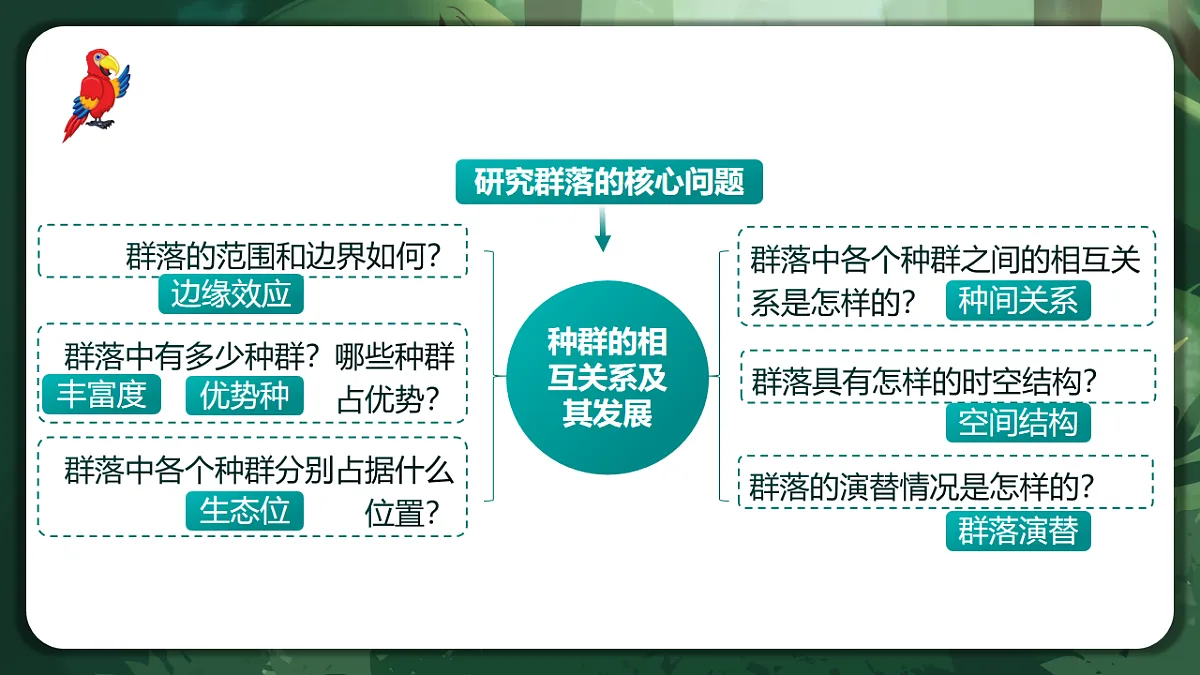 研究群落的核心问题

种群的相互关系及其发展

群落的范围和边界如何？
边缘效应

群落中有多少种群？哪些种群占优势？
丰富度 优势种

群落中各个种群分别占据什么位置？
生态位

群落中各个种群之间的相互关系是怎样的？
种间关系

群落具有怎样的时空结构？
空间结构

群落的演替情况是怎样的？
群落演替